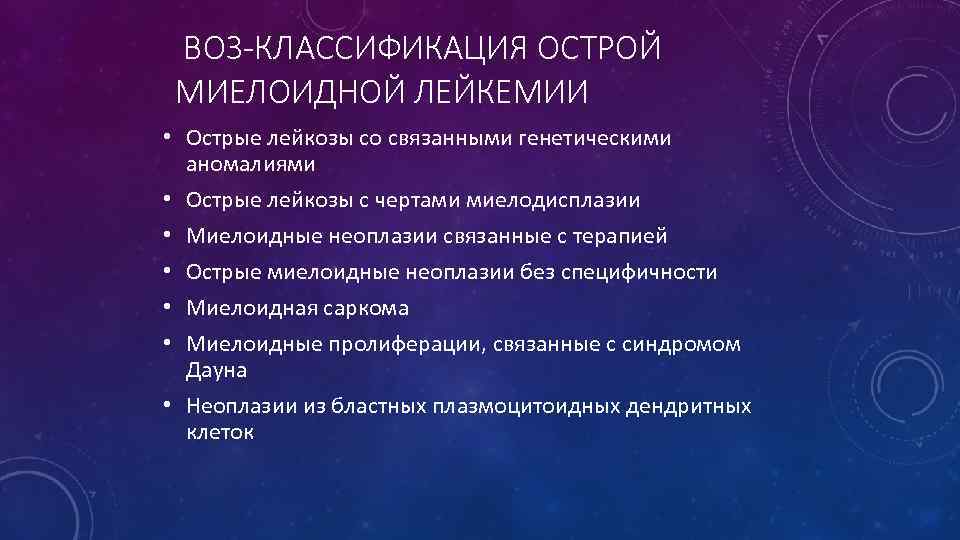 ВОЗ-КЛАССИФИКАЦИЯ ОСТРОЙ МИЕЛОИДНОЙ ЛЕЙКЕМИИ

• Острые лейкозы со связанными генетическими аномалиями
• Острые лейкозы с чертами миелодисплазии
• Миелоидные неоплазии связанные с терапией
• Острые миелоидные неоплазии без специфичности
• Миелоидная саркома
• Миелоидные пролиферации, связанные с синдромом Дауна
• Неоплазии из бластных плазмоцитоидных дендритных клеток